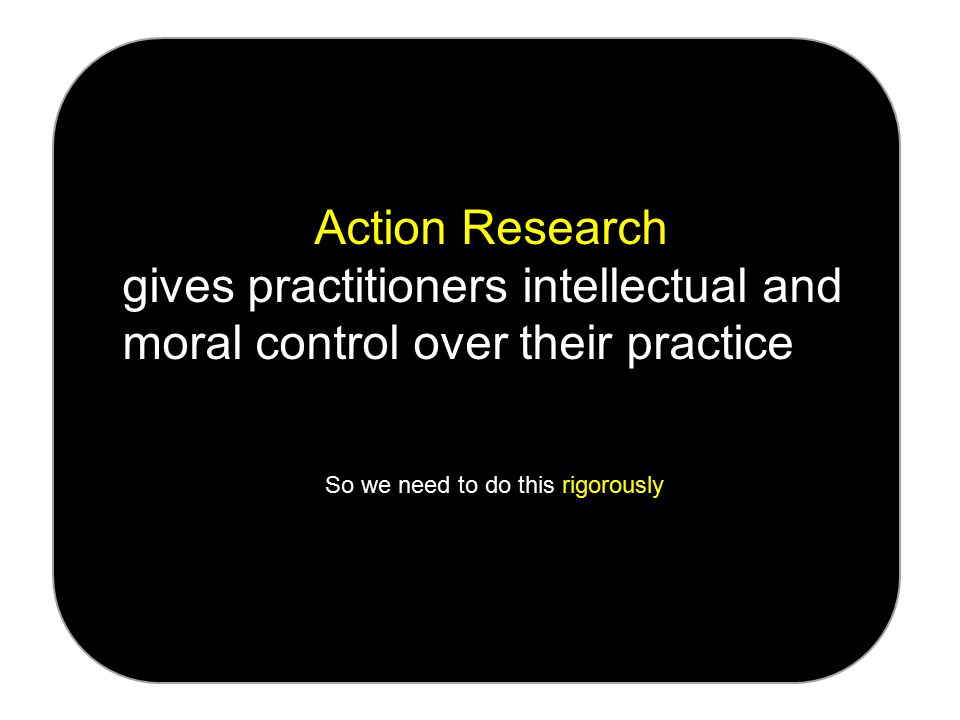 Action Research
gives practitioners intellectual and moral control over their practice

So we need to do this rigorously